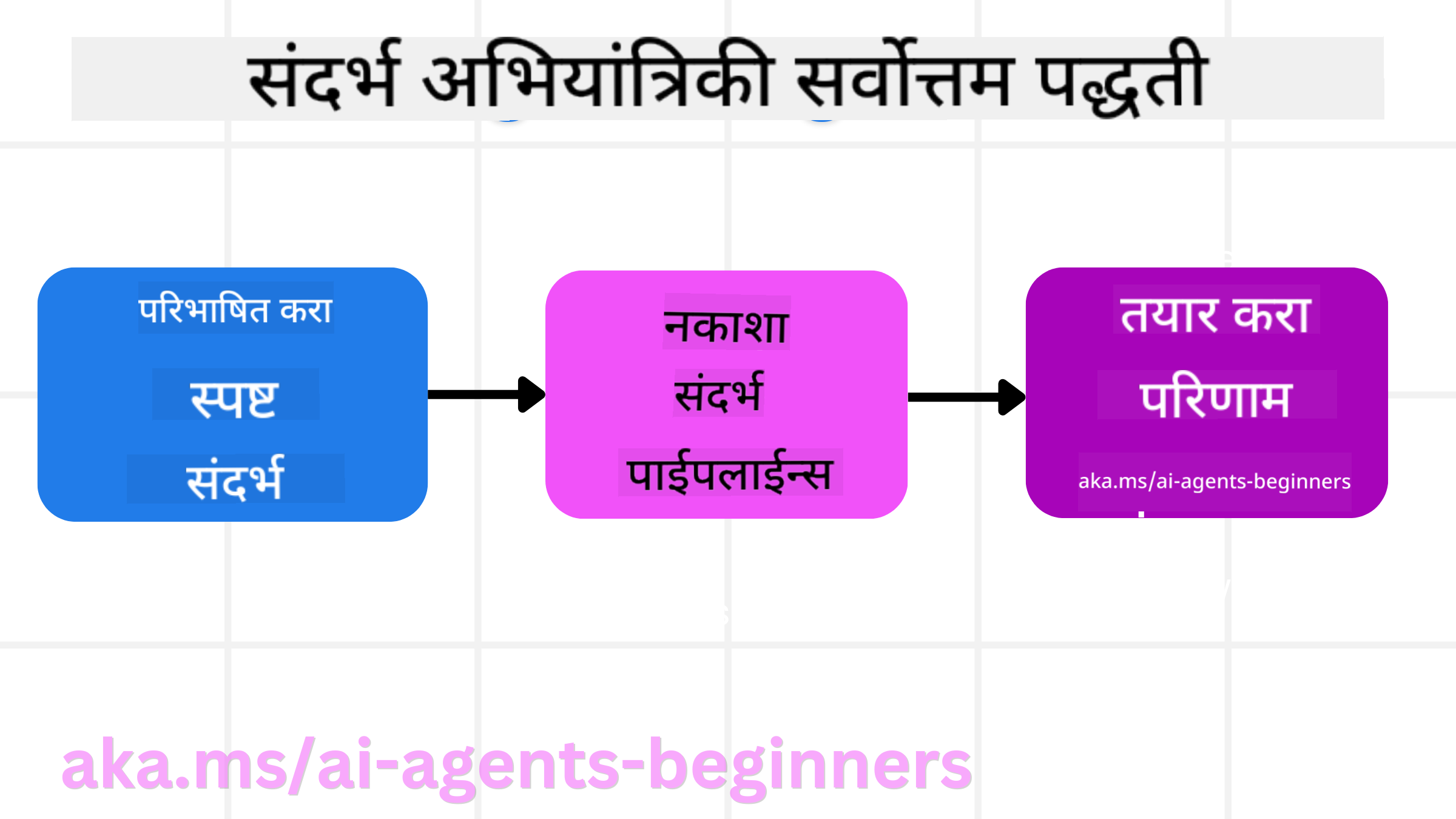 संदर्भ अभियांत्रिकी सर्वोत्तम पद्धती

परिभाषित करा

स्पष्ट

संदर्भ

नकाशा

संदर्भ

पाईपलाईन्स

तयार करा

परिणाम

aka.ms/ai-agents-beginners

aka.ms/ai-agents-beginners